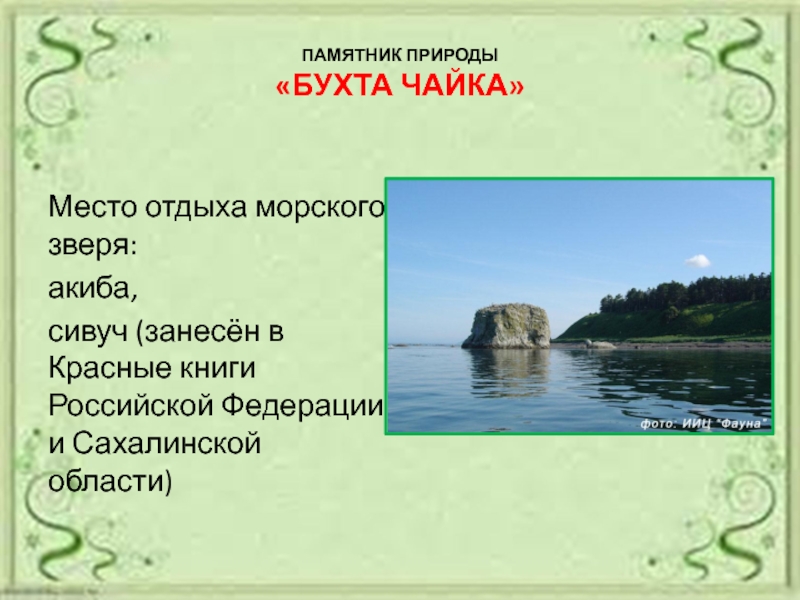 ПАМЯТНИК ПРИРОДЫ
«БУХТА ЧАЙКА»

Место отдыха морского зверя:

акиба,

сивуч (занесён в Красные книги Российской Федерации и Сахалинской области)

фото: ИИЦ "Фауна"